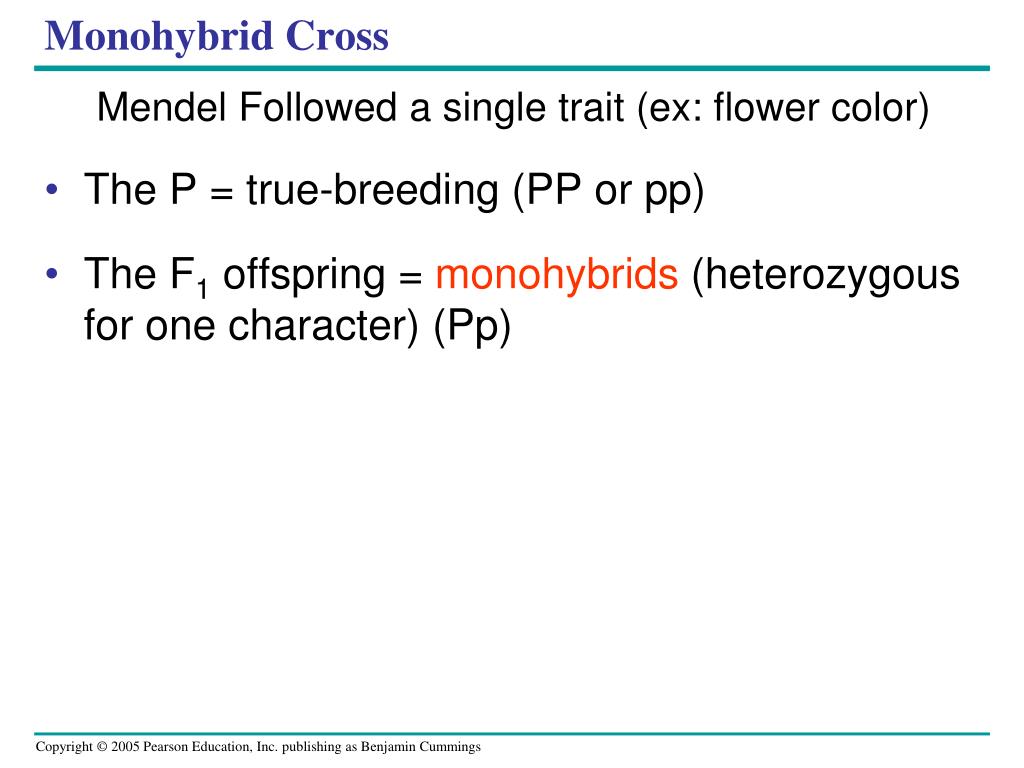 Monohybrid Cross

Mendel Followed a single trait (ex: flower color)

• The P = true-breeding (PP or pp)

• The $F_1$ offspring = monohybrids (heterozygous for one character) (Pp)

Copyright © 2005 Pearson Education, Inc. publishing as Benjamin Cummings